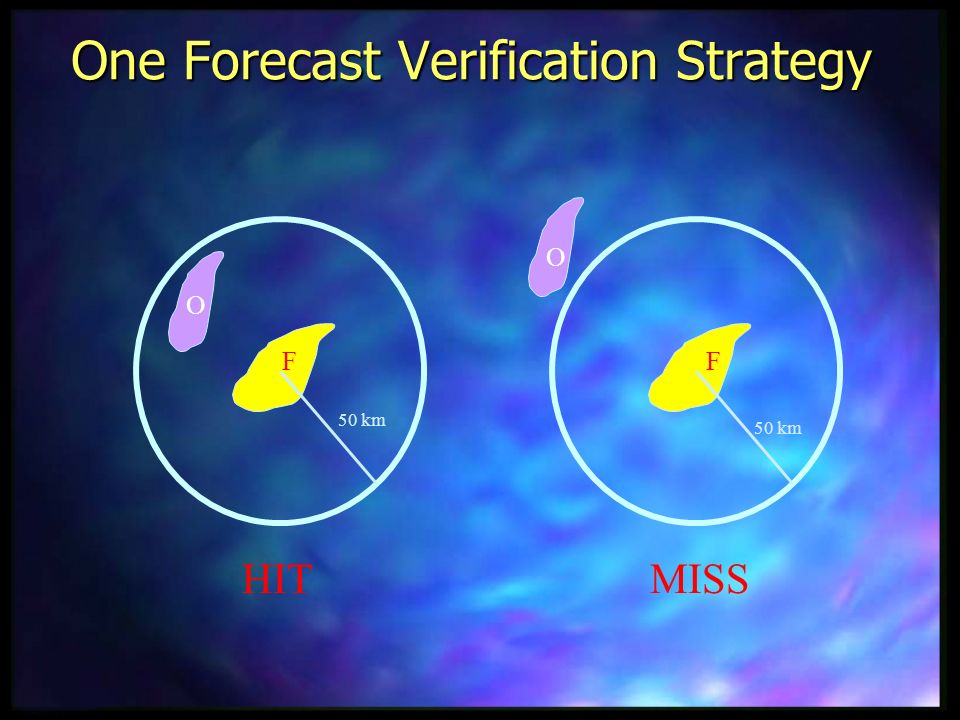 One Forecast Verification Strategy

O

F

50 km

HIT

O

F

50 km

MISS